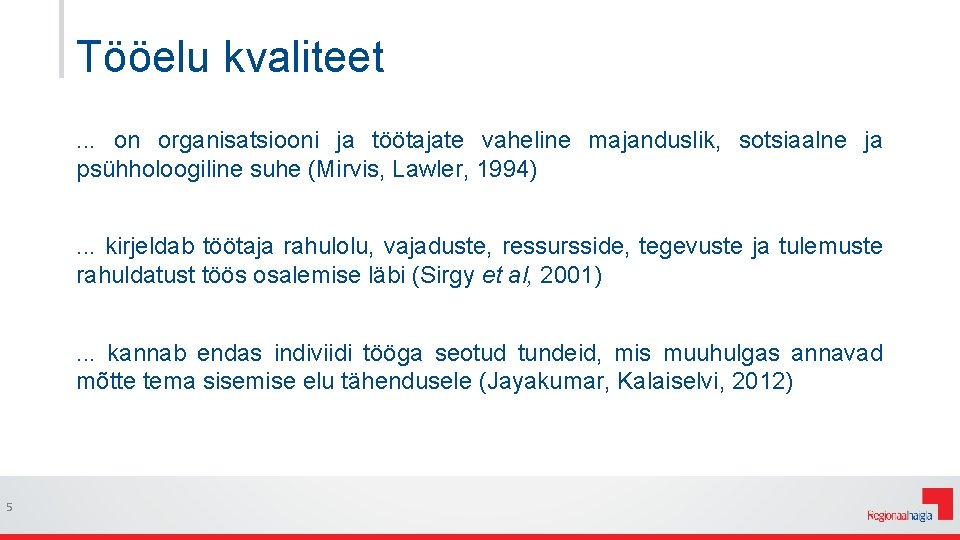 Tööelu kvaliteet

... on organisatsiooni ja töötajate vaheline majanduslik, sotsiaalne ja psühholoogiline suhe (Mirvis, Lawler, 1994)

... kirjeldab töötaja rahulolu, vajaduste, ressursside, tegevuste ja tulemuste rahuldatust töös osalemise läbi (Sirgy et al, 2001)

... kannab endas indiviidi tööga seotud tundeid, mis muuhulgas annavad mõtte tema sisemise elu tähendusele (Jayakumar, Kalaiselvi, 2012)

5

Regionaalhaigla